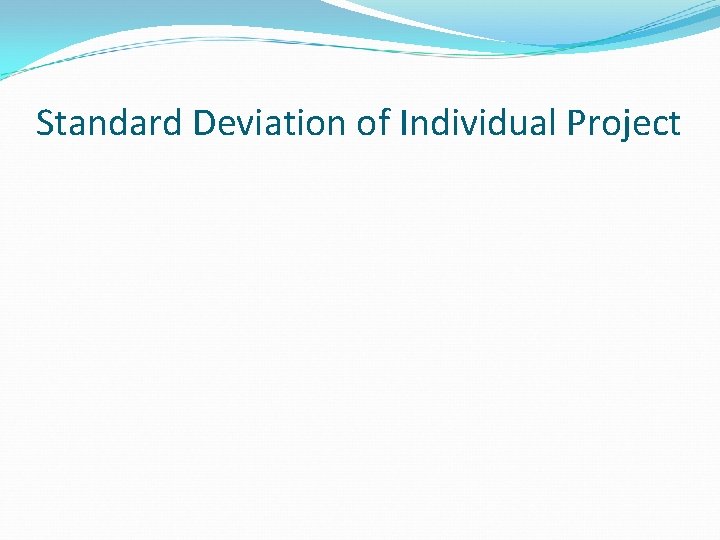 Standard Deviation of Individual Project